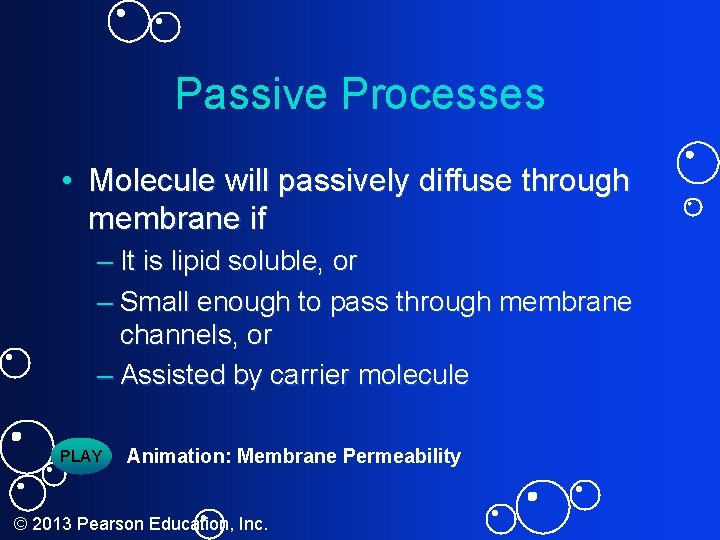 Passive Processes

• Molecule will passively diffuse through membrane if

– It is lipid soluble, or

– Small enough to pass through membrane channels, or

– Assisted by carrier molecule

PLAY Animation: Membrane Permeability

© 2013 Pearson Education, Inc.